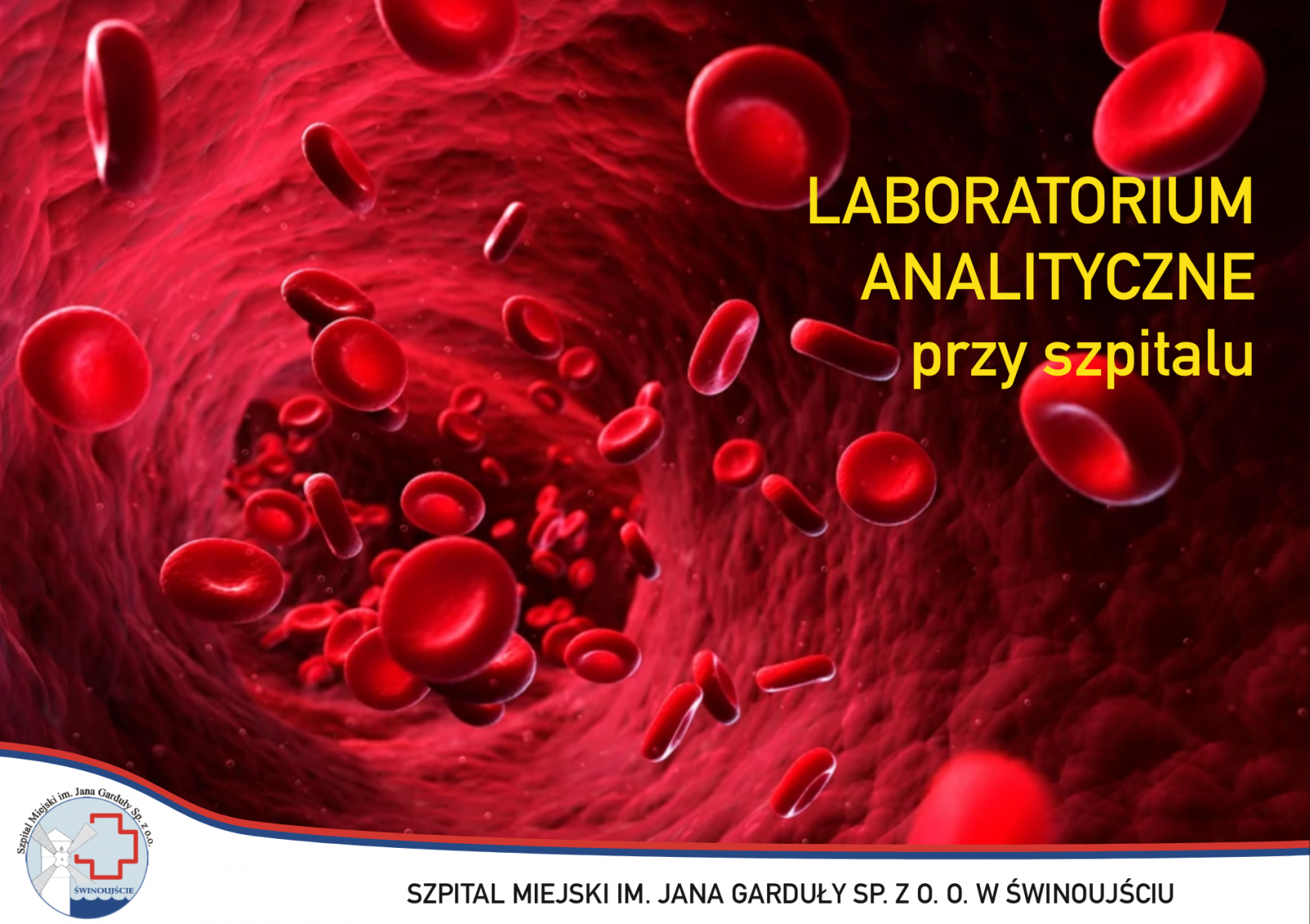 LABORATORIUM ANALITYCZNE przy szpitalu

Szpital Miejski im. Jana Garduły Sp. z o.o.

ŚWINOUJŚCIE

SZPITAL MIEJSKI IM. JANA GARDUŁY SP. Z O. O. W ŚWINOUJŚCIU